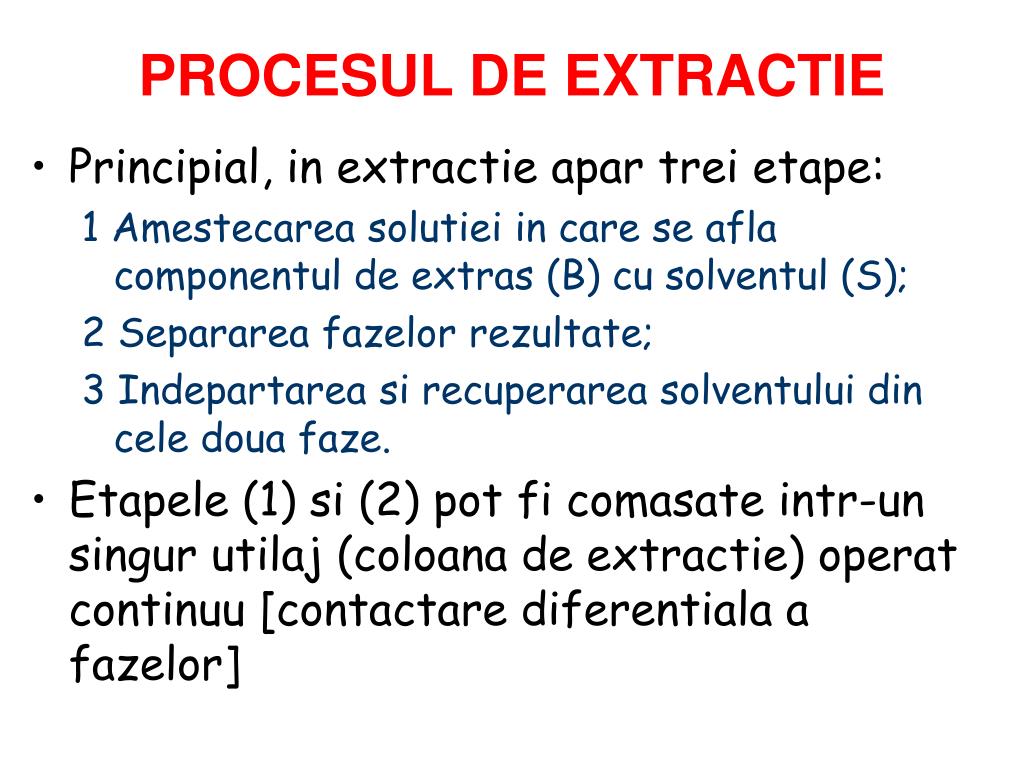 PROCESUL DE EXTRACTIE

• Principial, in extractie apar trei etape:

1 Amestecarea solutiei in care se afla componentul de extras (B) cu solventul (S);

2 Separarea fazelor rezultate;

3 Indepartarea si recuperarea solventului din cele doua faze.

• Etapele (1) si (2) pot fi comasate intr-un singur utilaj (coloana de extractie) operat continuu [contactare diferentiala a fazelor]